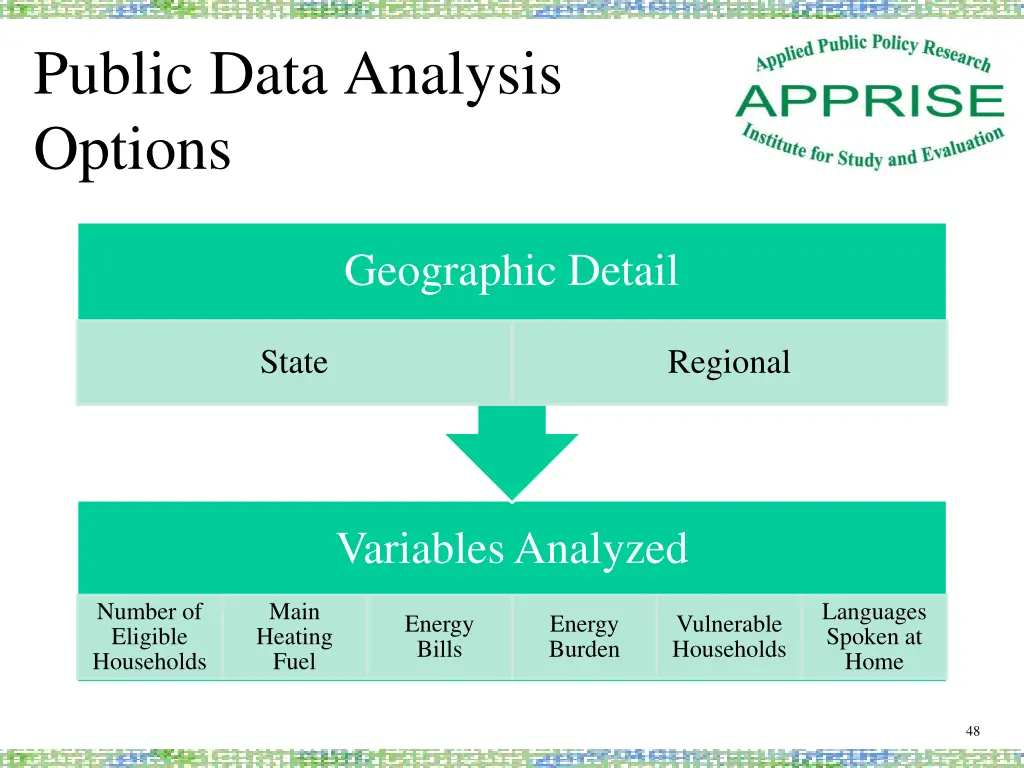 Public Data Analysis Options

Applied Public Policy Research
APPRISE
Institute for Study and Evaluation

Geographic Detail

State

Regional

Variables Analyzed

Number of Eligible Households

Main Heating Fuel

Energy Bills

Energy Burden

Vulnerable Households

Languages Spoken at Home

48